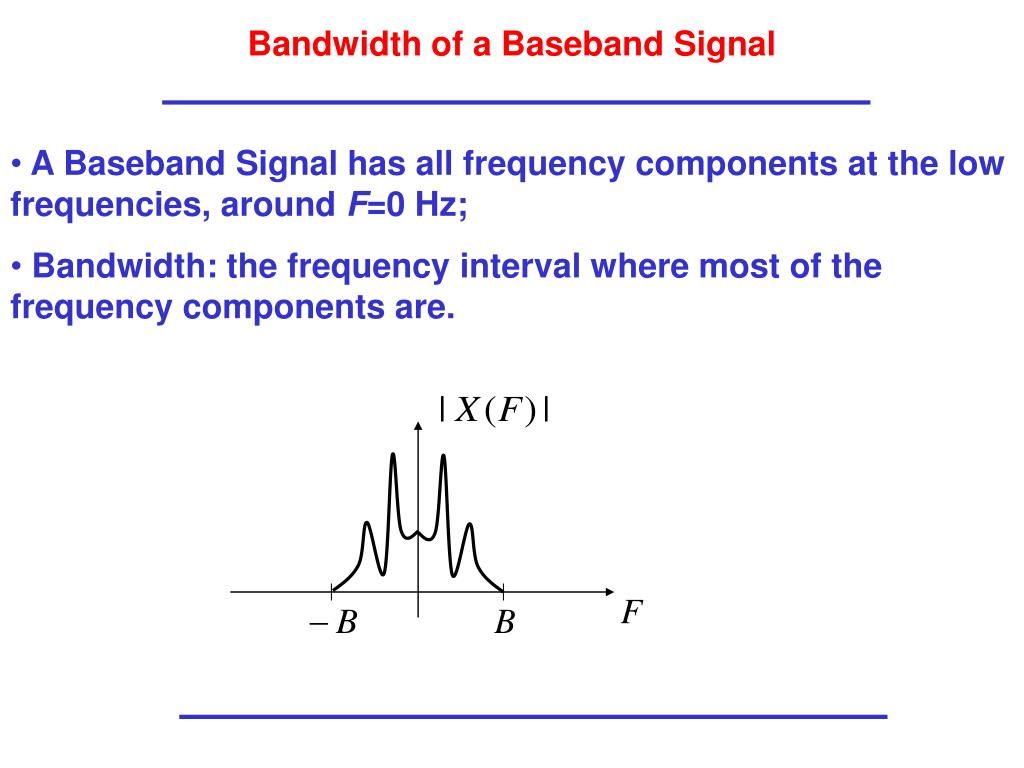 Bandwidth of a Baseband Signal

• A Baseband Signal has all frequency components at the low frequencies, around $F$=0 Hz;

• Bandwidth: the frequency interval where most of the frequency components are.

$|X(F)|$

$-B$

$B$

$F$